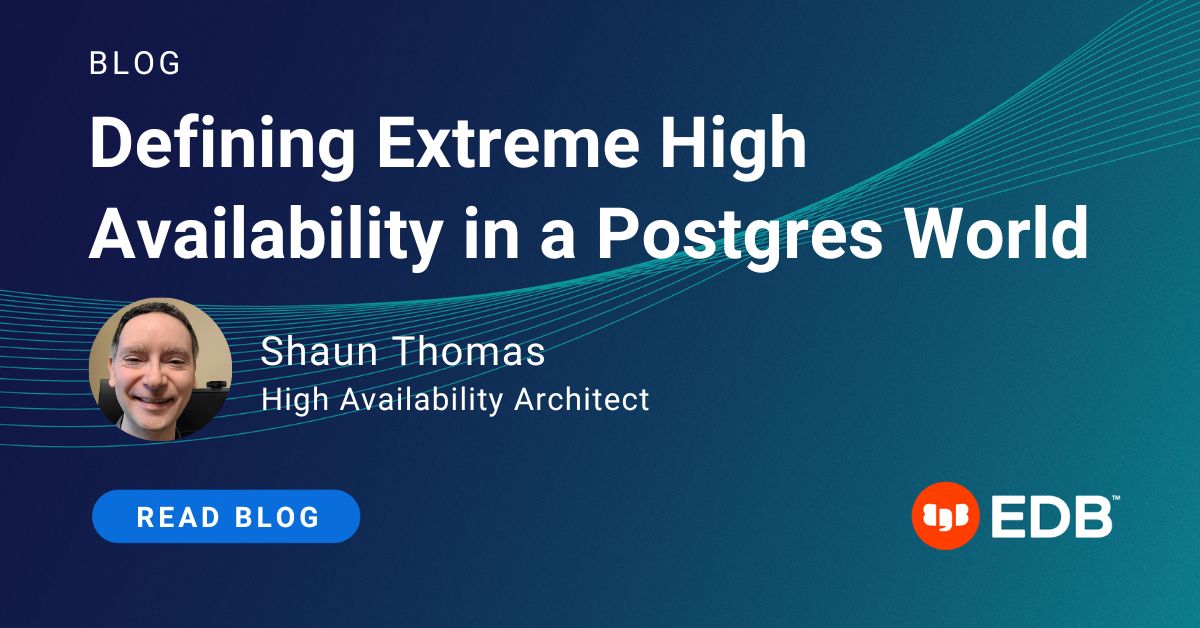 BLOG

Defining Extreme High Availability in a Postgres World

Shaun Thomas
High Availability Architect

READ BLOG

EDB™